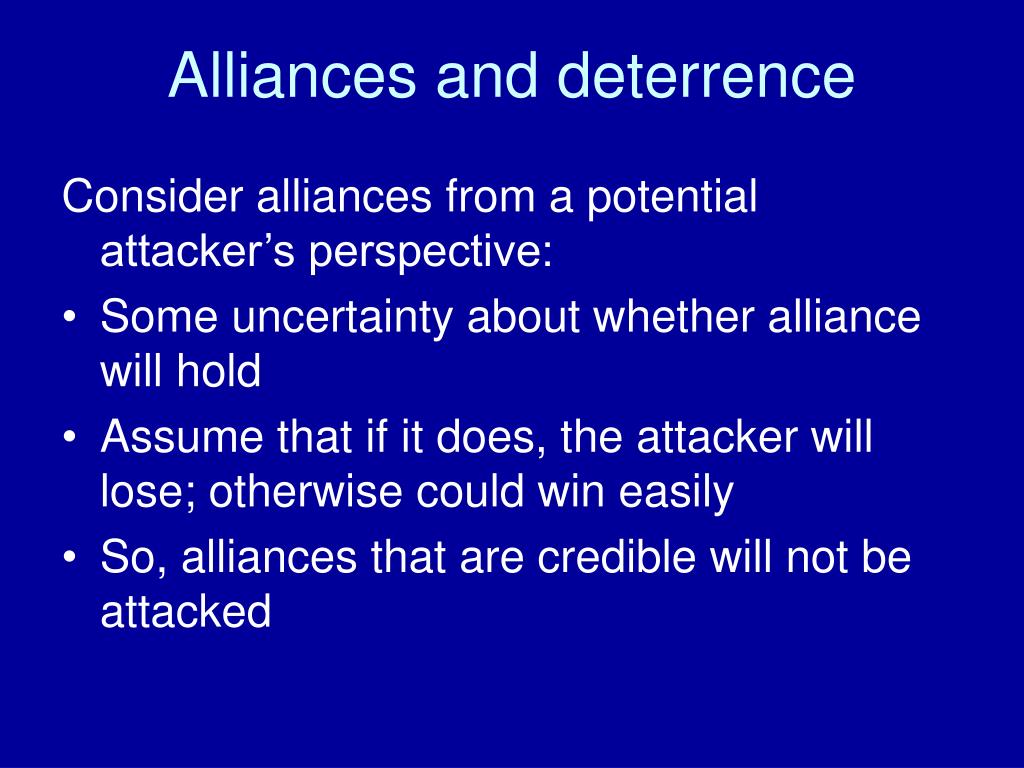 Alliances and deterrence

Consider alliances from a potential attacker’s perspective:

• Some uncertainty about whether alliance will hold
• Assume that if it does, the attacker will lose; otherwise could win easily
• So, alliances that are credible will not be attacked